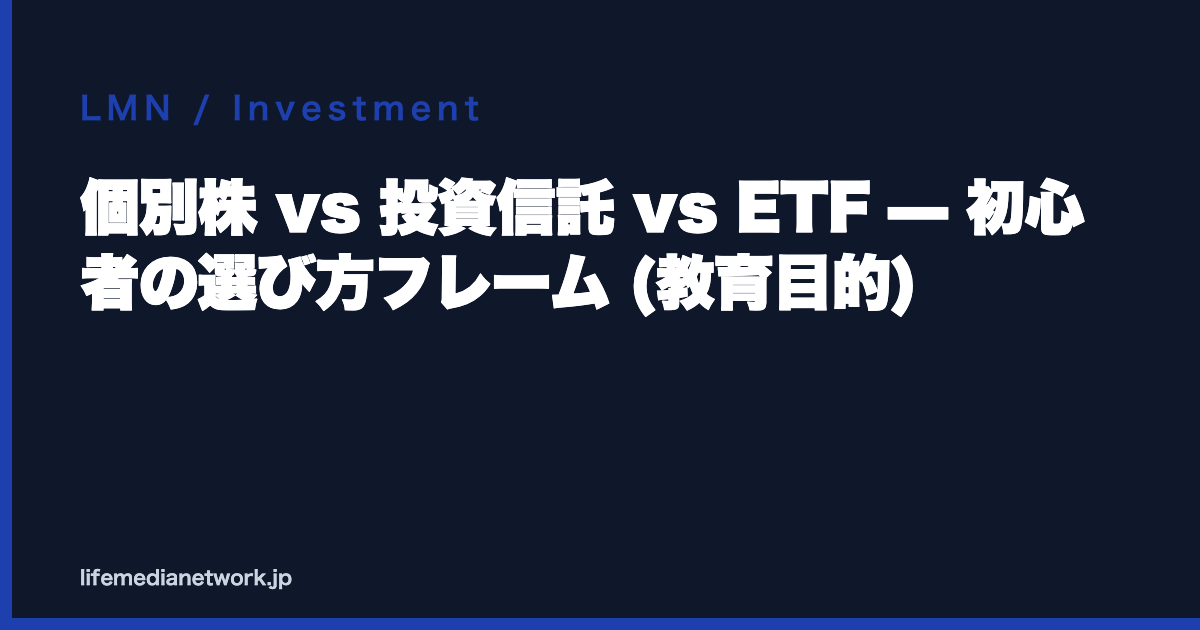 LMN / Investment

個別株 vs 投資信託 vs ETF — 初心者の選び方フレーム (教育目的)

lifemedianetwork.jp